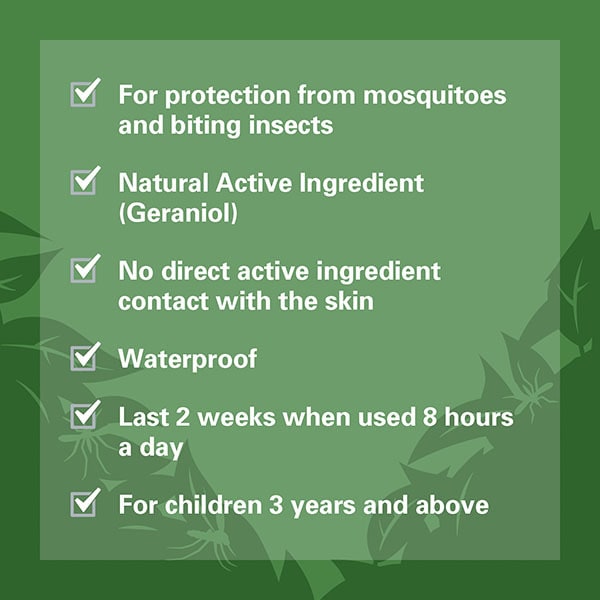 For protection from mosquitoes and biting insects

Natural Active Ingredient (Geraniol)

No direct active ingredient contact with the skin

Waterproof

Last 2 weeks when used 8 hours a day

For children 3 years and above